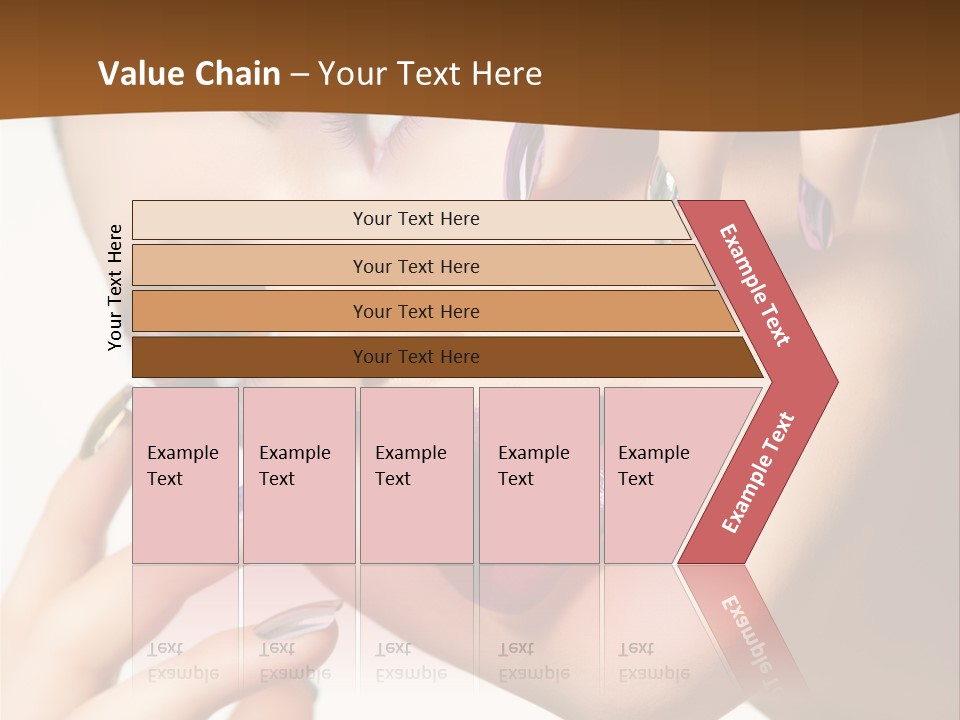 Value Chain – Your Text Here

Your Text Here

Your Text Here

Your Text Here

Your Text Here

Your Text Here

Example Text

Example Text

Example Text

Example Text

Example Text

Example Text

Example Text